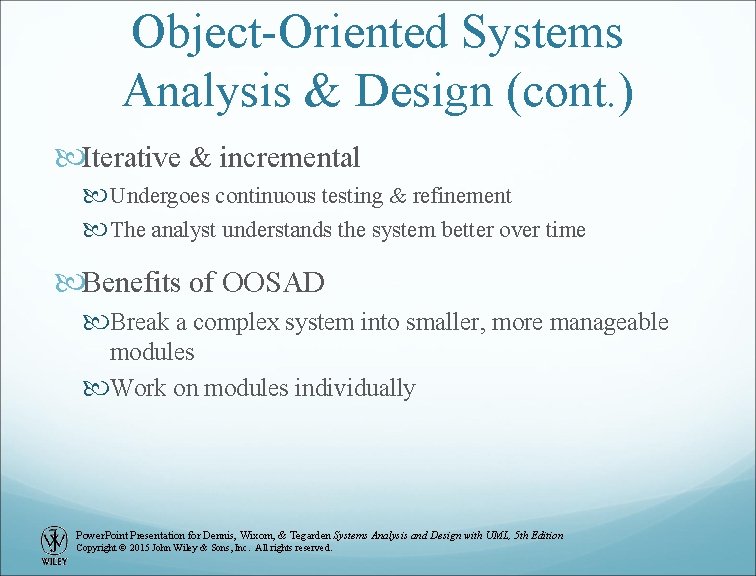 Object-Oriented Systems Analysis & Design (cont.)

Iterative & incremental

Undergoes continuous testing & refinement

The analyst understands the system better over time

Benefits of OOSAD

Break a complex system into smaller, more manageable modules

Work on modules individually

WILEY

PowerPoint Presentation for Dennis, Wixom, & Tegarden Systems Analysis and Design with UML, 5th Edition
Copyright © 2015 John Wiley & Sons, Inc. All rights reserved.